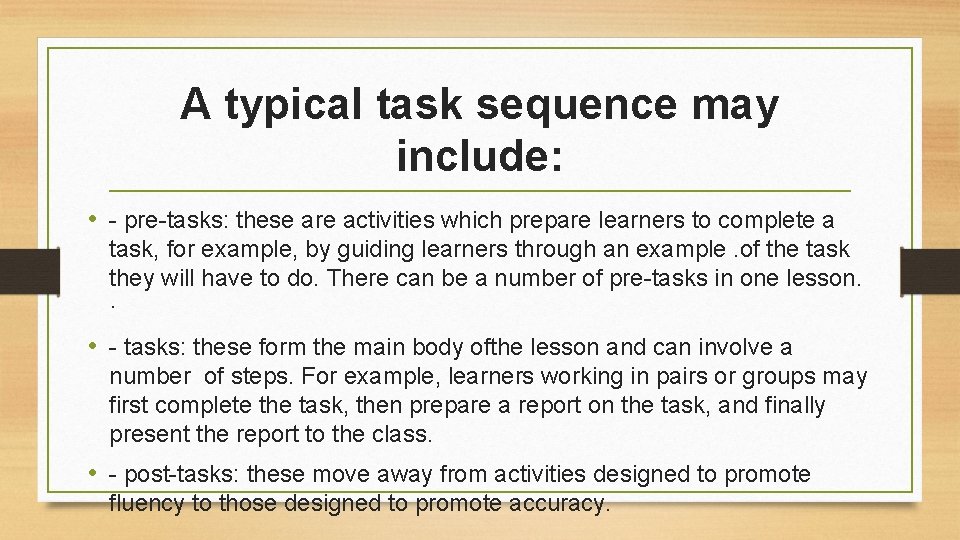 A typical task sequence may include:

• - pre-tasks: these are activities which prepare learners to complete a task, for example, by guiding learners through an example .of the task they will have to do. There can be a number of pre-tasks in one lesson. .

• - tasks: these form the main body ofthe lesson and can involve a number of steps. For example, learners working in pairs or groups may first complete the task, then prepare a report on the task, and finally present the report to the class.

• - post-tasks: these move away from activities designed to promote fluency to those designed to promote accuracy.